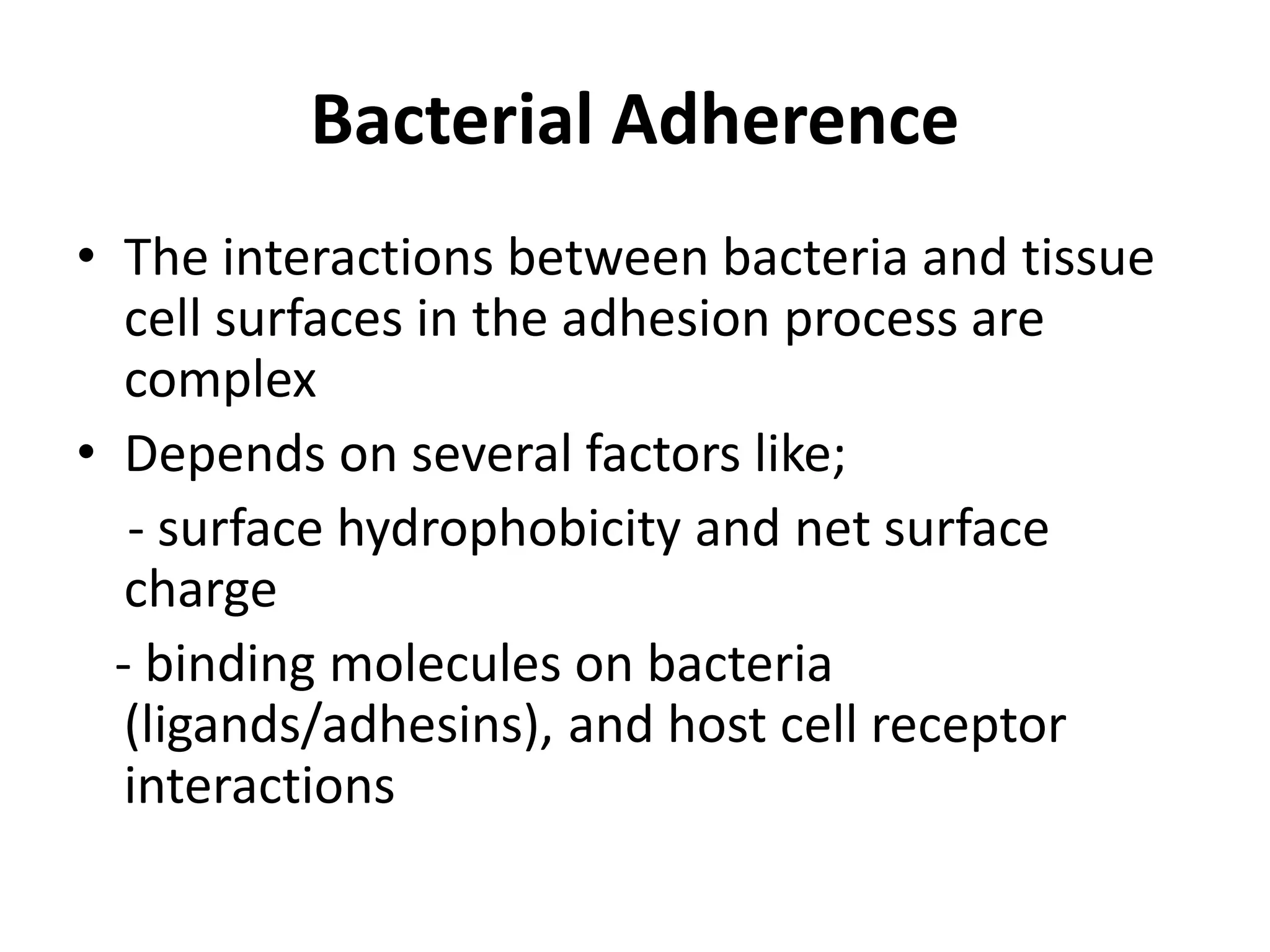 Bacterial Adherence

• The interactions between bacteria and tissue cell surfaces in the adhesion process are complex

• Depends on several factors like;

- surface hydrophobicity and net surface charge

- binding molecules on bacteria (ligands/adhesins), and host cell receptor interactions